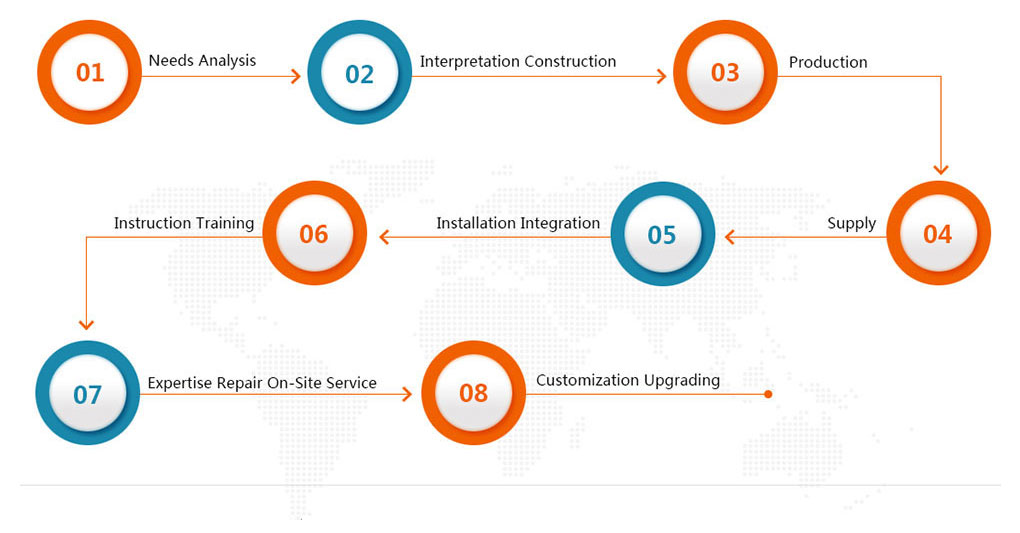 01
Needs Analysis
02
Interpretation Construction
03
Production
04
Supply
05
Installation Integration
06
Instruction Training
07
Expertise Repair On-Site Service
08
Customization Upgrading